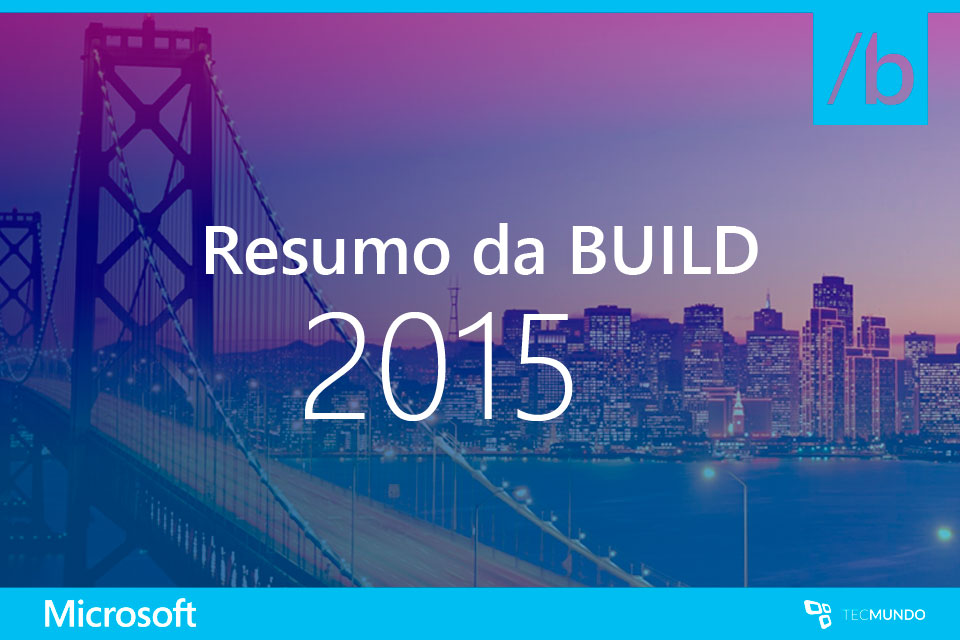 /b

Resumo da BUILD
2015

Microsoft

TECMUNDO